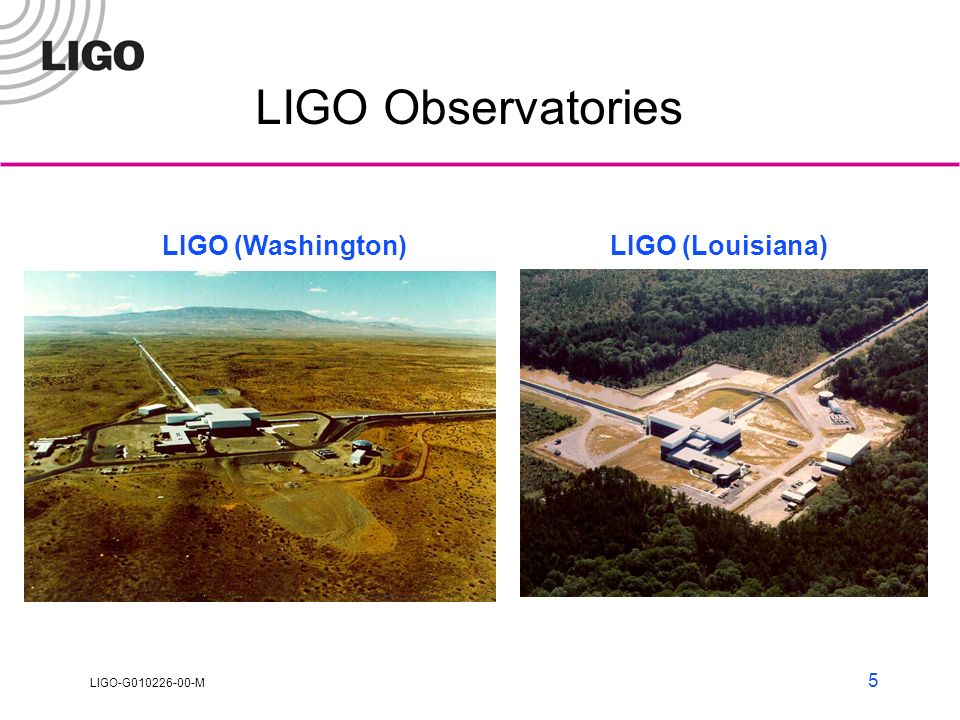 LIGO

LIGO Observatories

LIGO (Washington)

LIGO (Louisiana)

LIGO-G010226-00-M

5